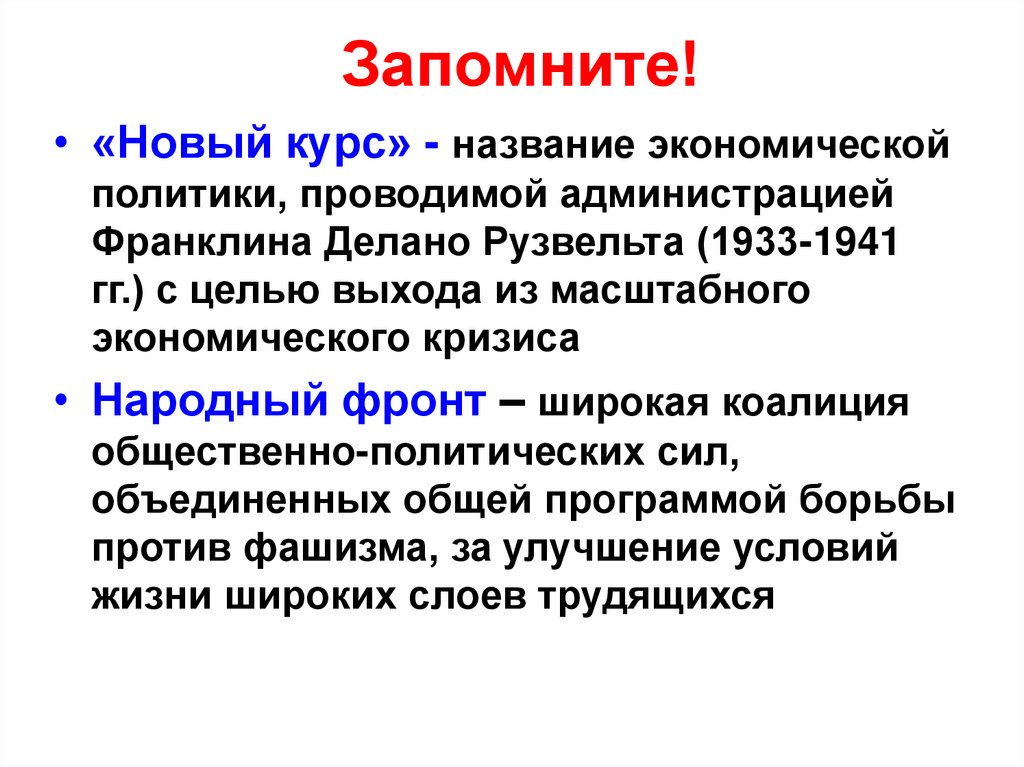 Запомните!

• «Новый курс» - название экономической политики, проводимой администрацией Франклина Делано Рузвельта (1933-1941 гг.) с целью выхода из масштабного экономического кризиса

• Народный фронт – широкая коалиция общественно-политических сил, объединенных общей программой борьбы против фашизма, за улучшение условий жизни широких слоев трудящихся